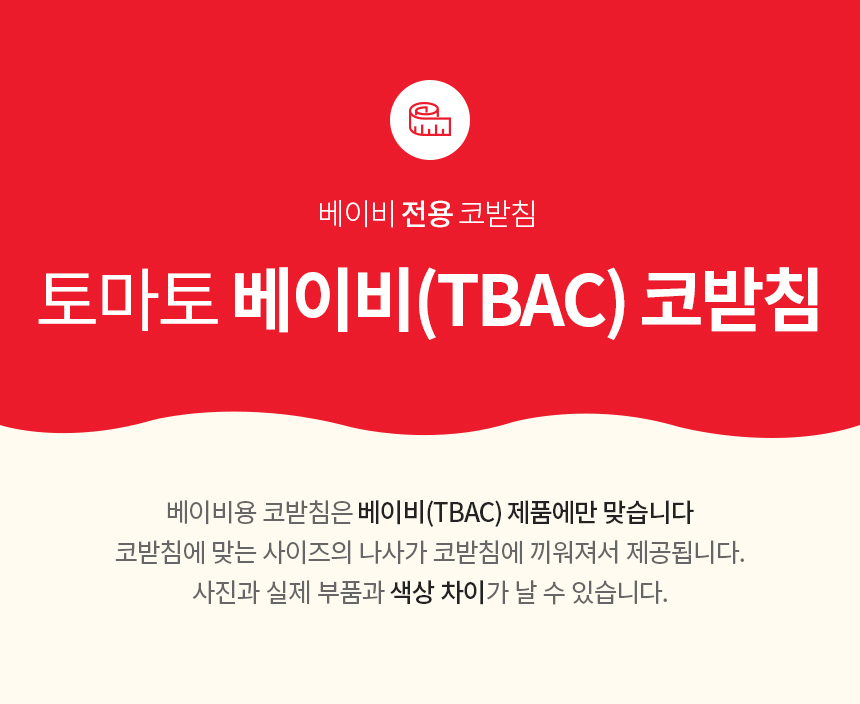 베이비 전용 코받침

토마토 베이비(TBAC) 코받침

베이비용 코받침은 베이비(TBAC) 제품에만 맞습니다
코받침에 맞는 사이즈의 나사가 코받침에 끼워져서 제공됩니다.
사진과 실제 부품과 색상 차이가 날 수 있습니다.